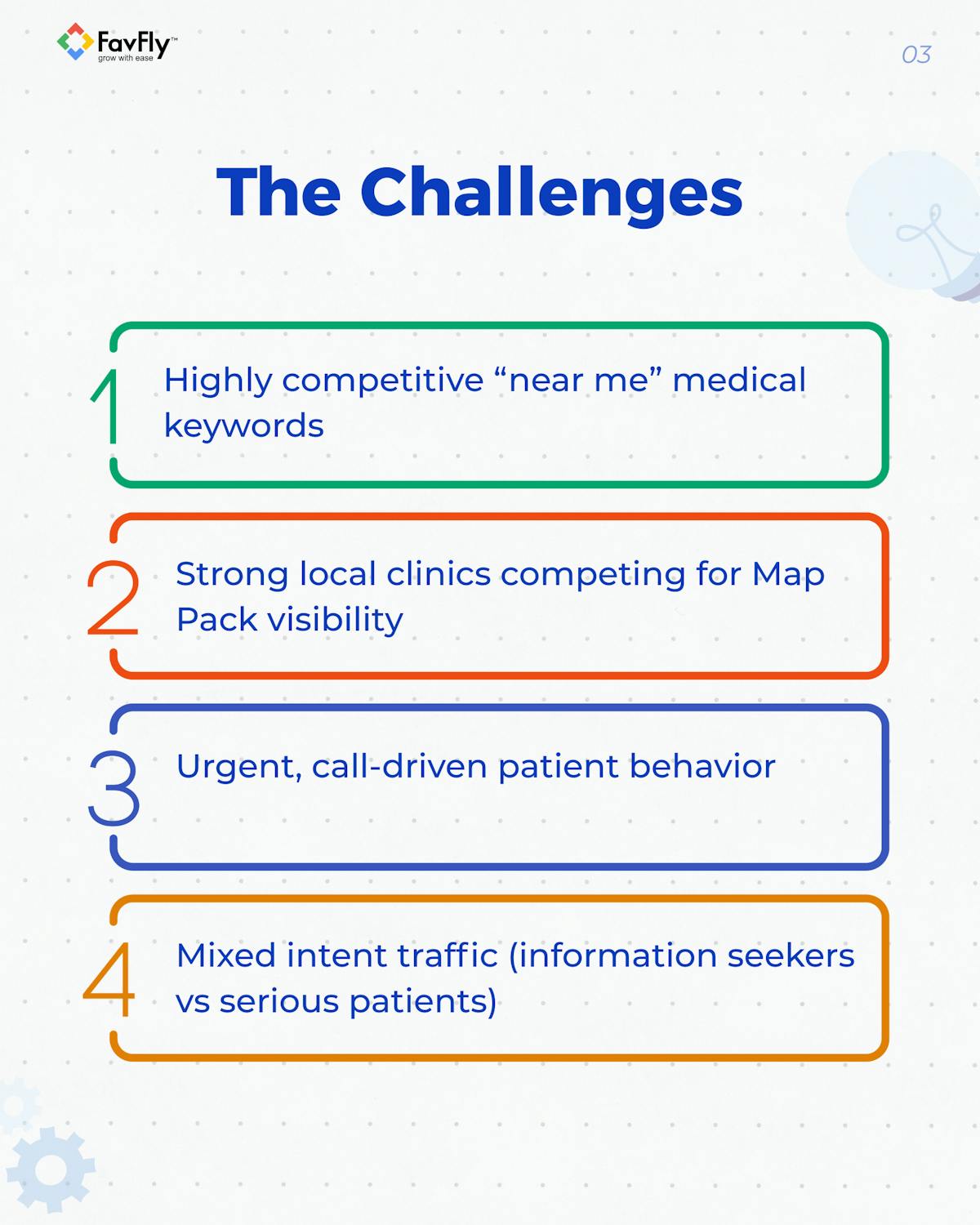 FavFly™
grow with ease

03

The Challenges

1 Highly competitive “near me” medical keywords

2 Strong local clinics competing for Map Pack visibility

3 Urgent, call-driven patient behavior

4 Mixed intent traffic (information seekers vs serious patients)